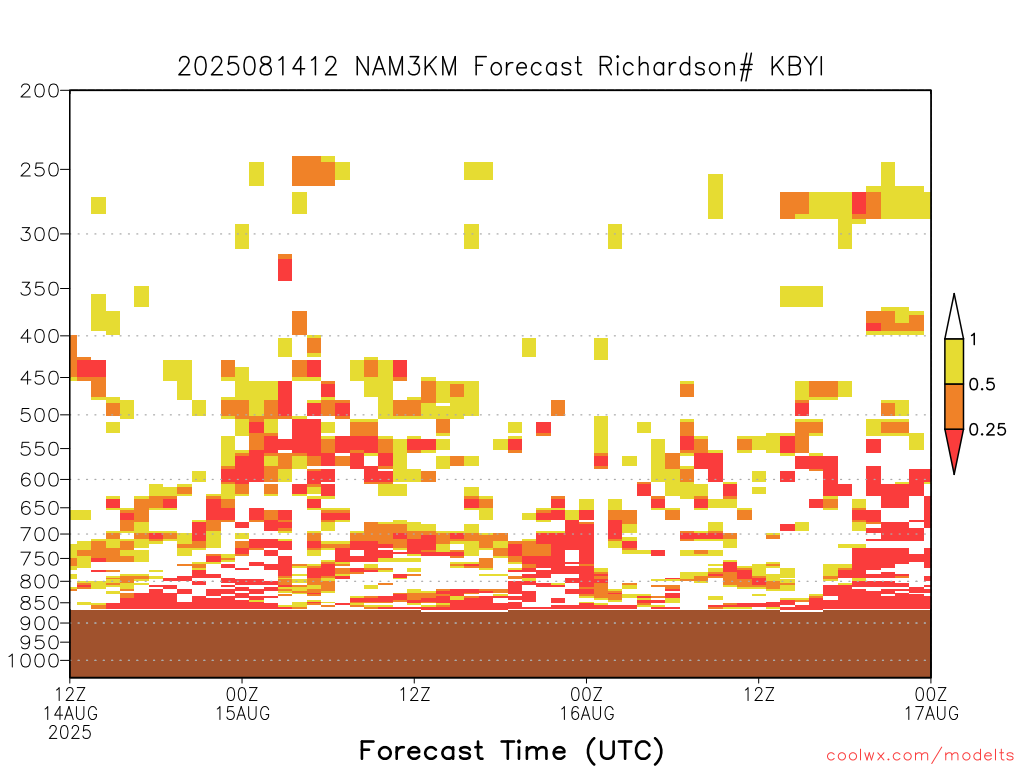 2025081412 NAM3KM Forecast Richardson# KBYI

200
250
300
350
400
450
500
550
600
650
700
750
800
850
900
950
1000

1
0.5
0.25

12Z
14AUG
2025
00Z
15AUG
12Z
00Z
16AUG
12Z
00Z
17AUG

Forecast Time (UTC)

coolwx.com/modelts